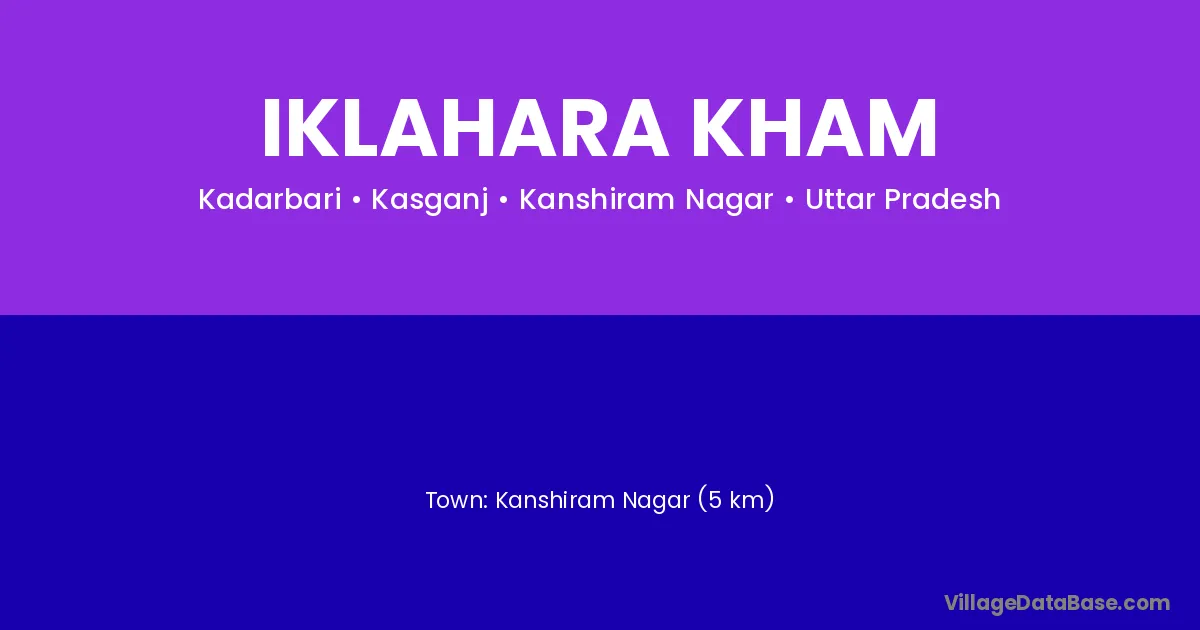 IKLAHARA KHAM

Kadarbari • Kasganj • Kanshiram Nagar • Uttar Pradesh

Town: Kanshiram Nagar (5 km)

VillageDataBase.com